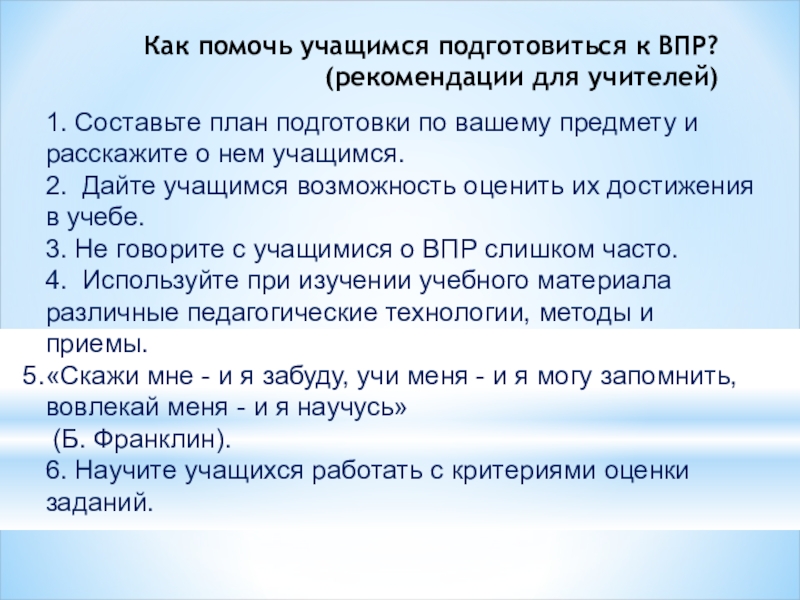 Как помочь учащимся подготовиться к ВПР?
(рекомендации для учителей)

1. Составьте план подготовки по вашему предмету и расскажите о нем учащимся.
2. Дайте учащимся возможность оценить их достижения в учебе.
3. Не говорите с учащимися о ВПР слишком часто.
4. Используйте при изучении учебного материала различные педагогические технологии, методы и приемы.
5.«Скажи мне - и я забуду, учи меня - и я могу запомнить, вовлекай меня - и я научусь»
(Б. Франклин).
6. Научите учащихся работать с критериями оценки заданий.